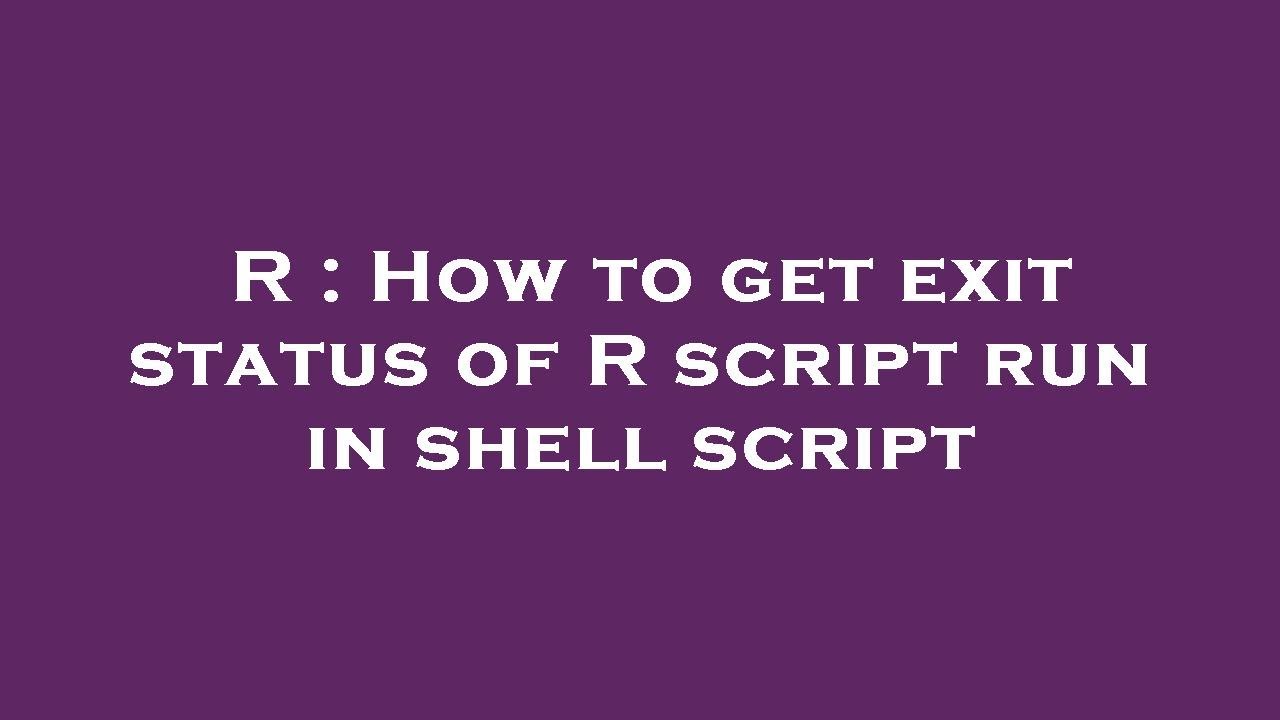 R : How to get exit status of R script run in shell script